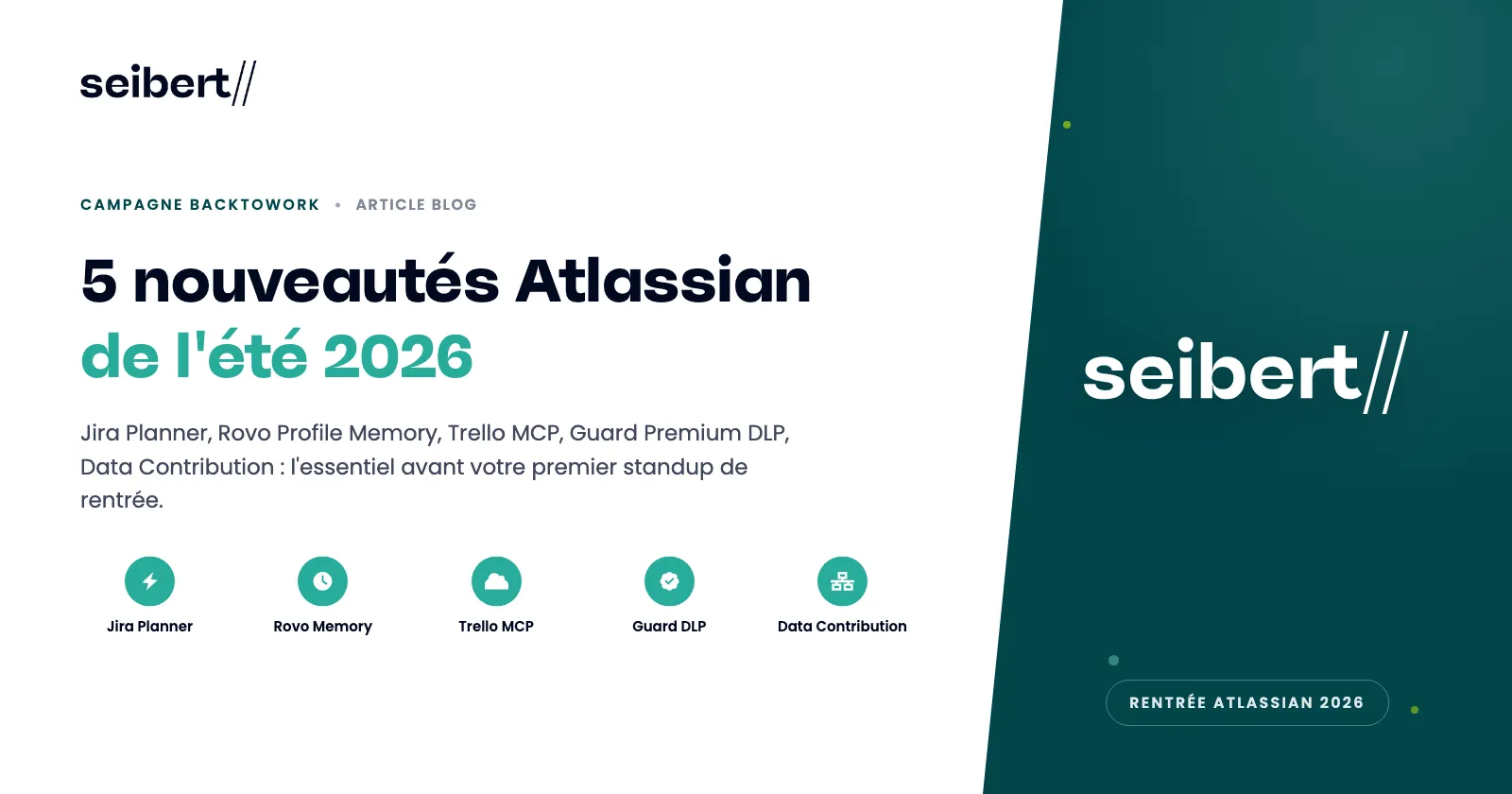 seibert//

CAMPAGNE BACKTOWORK • ARTICLE BLOG

5 nouveautés Atlassian de l'été 2026

Jira Planner, Rovo Profile Memory, Trello MCP, Guard Premium DLP, Data Contribution : l'essentiel avant votre premier standup de rentrée.

Jira Planner

Rovo Memory

Trello MCP

Guard DLP

Data Contribution

seibert//

RENTRÉE ATLASSIAN 2026